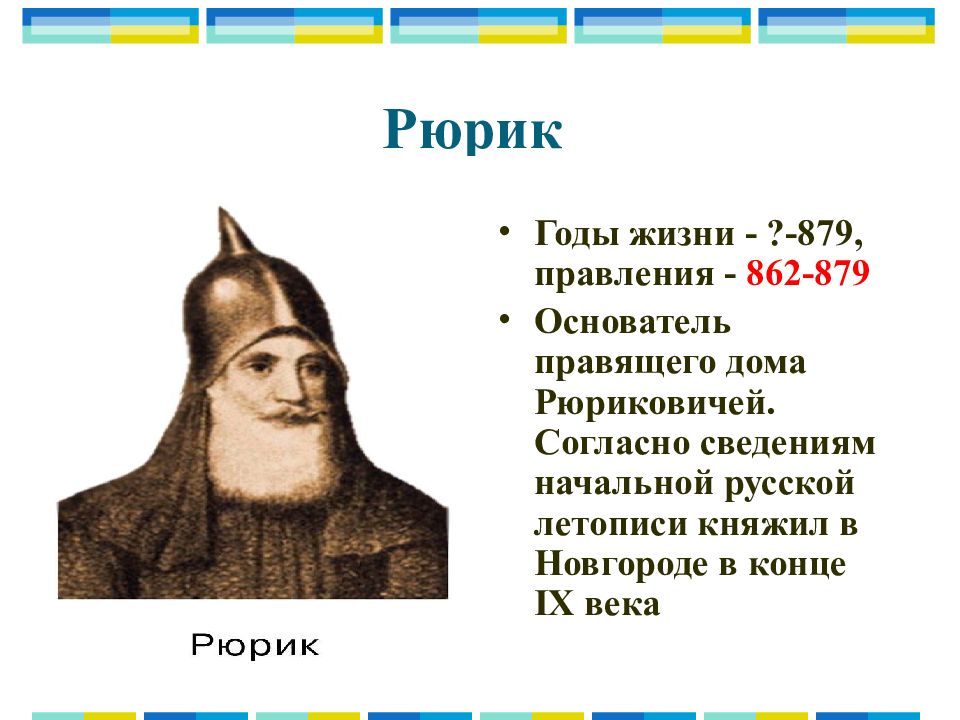 Рюрик

• Годы жизни - ?-879, правления - 862-879
• Основатель правящего дома Рюриковичей. Согласно сведениям начальной русской летописи княжил в Новгороде в конце IX века

Рюрик